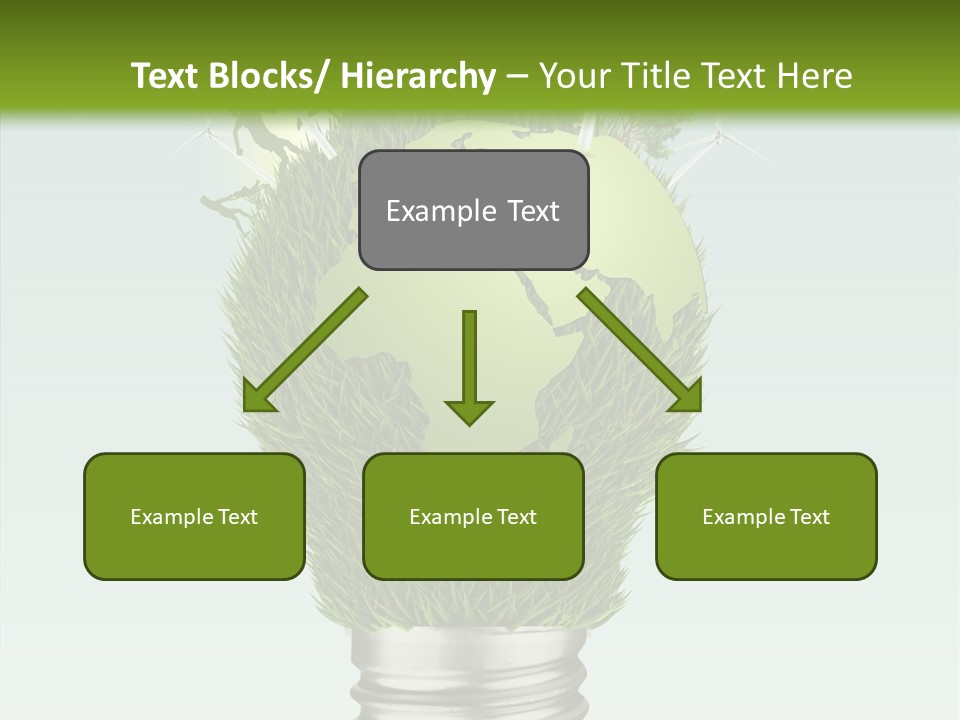 Text Blocks/ Hierarchy – Your Title Text Here

Example Text

Example Text

Example Text

Example Text